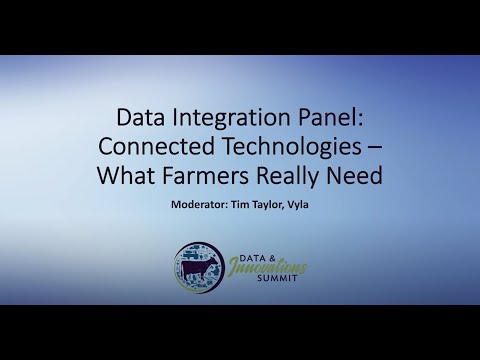 Data Integration Panel: Connected Technologies – What Farmers Really Need

Moderator: Tim Taylor, Vyla

DATA & Innovations SUMMIT